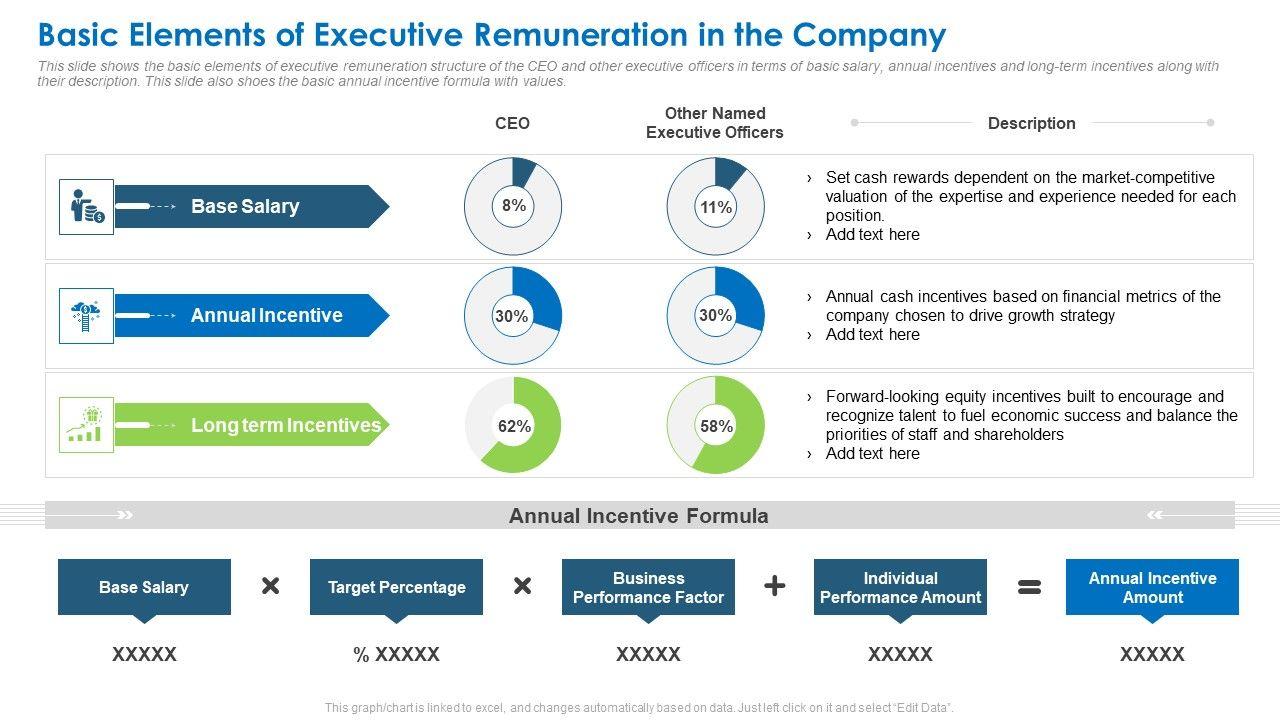 Basic Elements of Executive Remuneration in the Company

This slide shows the basic elements of executive remuneration structure of the CEO and other executive officers in terms of basic salary, annual incentives and long-term incentives along with their description. This slide also shoes the basic annual incentive formula with values.

CEO

Other Named Executive Officers

Description

Base Salary

8%

11%

› Set cash rewards dependent on the market-competitive valuation of the expertise and experience needed for each position.
› Add text here

Annual Incentive

30%

30%

› Annual cash incentives based on financial metrics of the company chosen to drive growth strategy
› Add text here

Long term Incentives

62%

58%

› Forward-looking equity incentives built to encourage and recognize talent to fuel economic success and balance the priorities of staff and shareholders
› Add text here

Annual Incentive Formula

Base Salary × Target Percentage × Business Performance Factor + Individual Performance Amount = Annual Incentive Amount

XXXXX

% XXXXX

XXXXX

XXXXX

XXXXX

This graph/chart is linked to excel, and changes automatically based on data. Just left click on it and select "Edit Data".